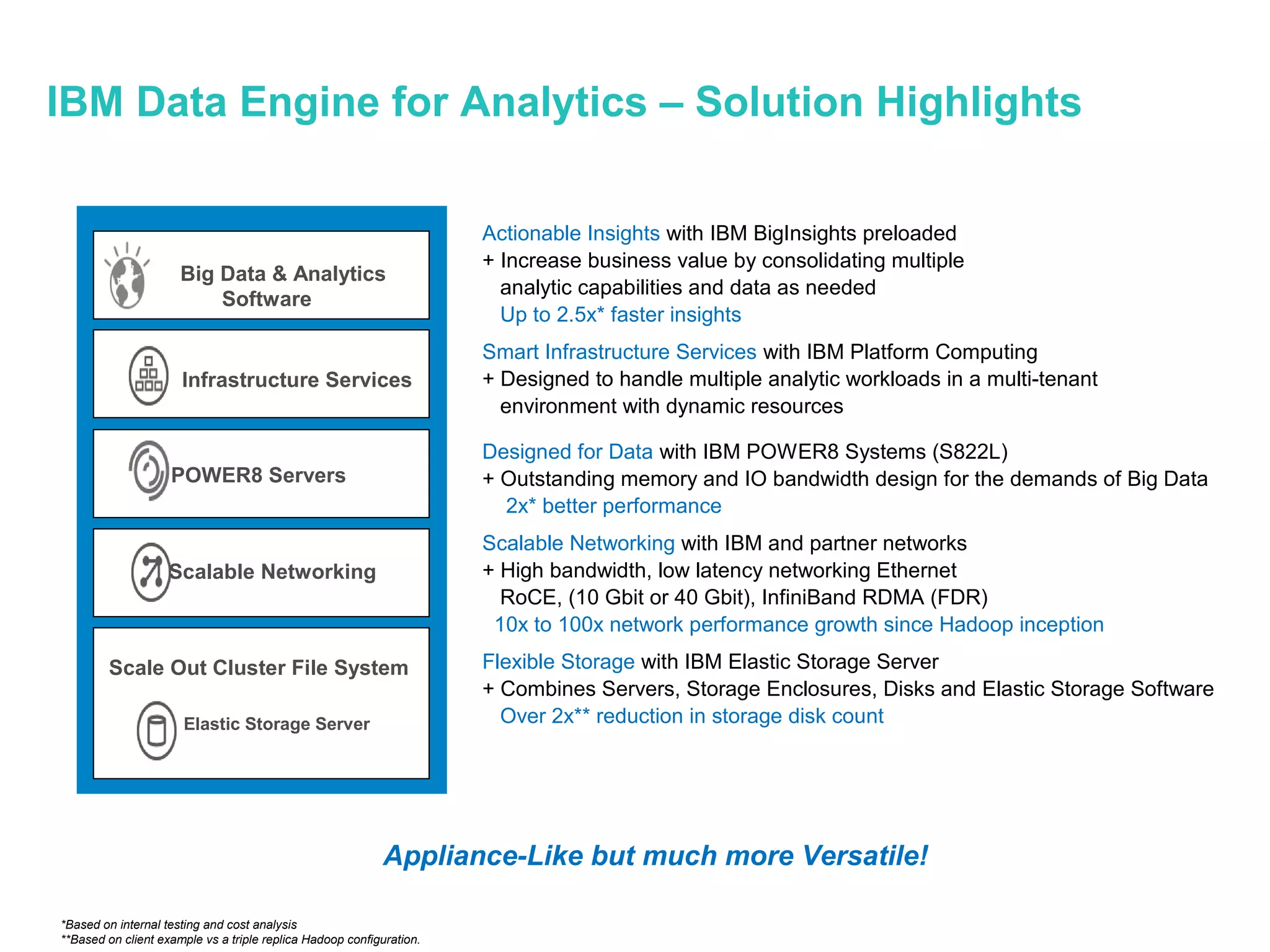 IBM Data Engine for Analytics – Solution Highlights

Big Data & Analytics Software

Infrastructure Services

POWER8 Servers

Scalable Networking

Scale Out Cluster File System

Elastic Storage Server

Actionable Insights with IBM BigInsights preloaded
+ Increase business value by consolidating multiple analytic capabilities and data as needed
Up to 2.5x* faster insights

Smart Infrastructure Services with IBM Platform Computing
+ Designed to handle multiple analytic workloads in a multi-tenant environment with dynamic resources

Designed for Data with IBM POWER8 Systems (S822L)
+ Outstanding memory and IO bandwidth design for the demands of Big Data
2x* better performance

Scalable Networking with IBM and partner networks
+ High bandwidth, low latency networking Ethernet RoCE, (10 Gbit or 40 Gbit), InfiniBand RDMA (FDR)
10x to 100x network performance growth since Hadoop inception

Flexible Storage with IBM Elastic Storage Server
+ Combines Servers, Storage Enclosures, Disks and Elastic Storage Software
Over 2x** reduction in storage disk count

Appliance-Like but much more Versatile!

*Based on internal testing and cost analysis
**Based on client example vs a triple replica Hadoop configuration.